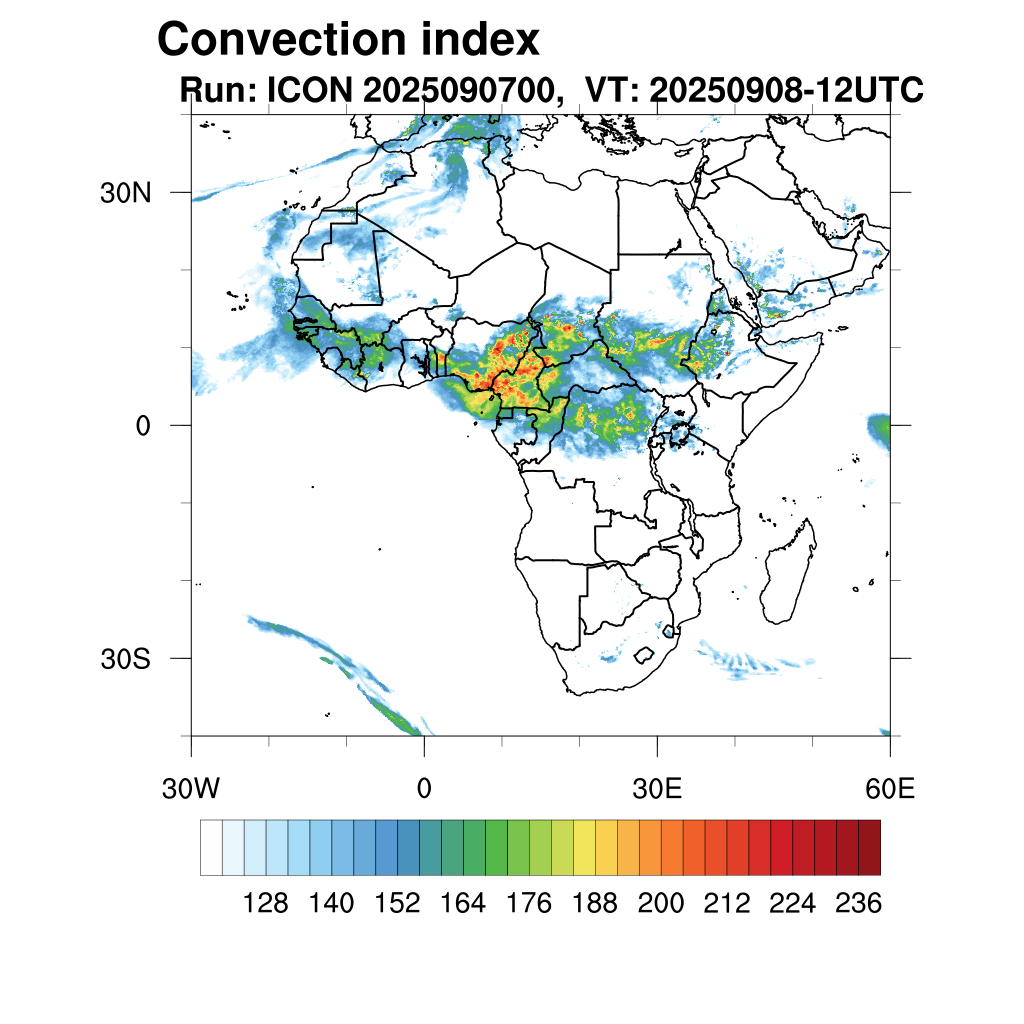 Convection index
Run: ICON 2025090700, VT: 20250908-12UTC

30N
0
30S

30W
0
30E
60E

128 140 152 164 176 188 200 212 224 236